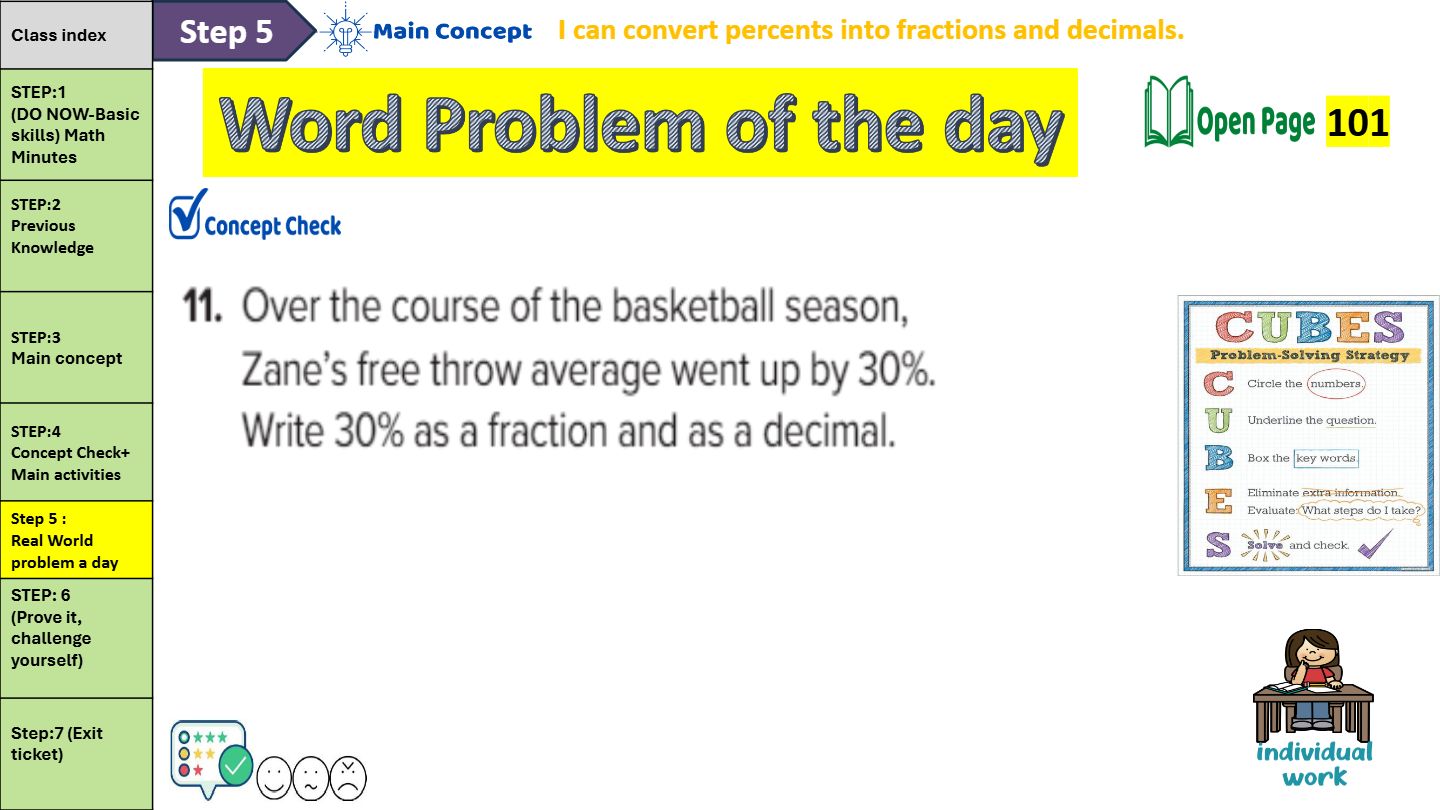 Class index

STEP:1 (DO NOW-Basic skills) Math Minutes

STEP:2 Previous Knowledge

STEP:3 Main concept

STEP:4 Concept Check+ Main activities

Step 5 : Real World problem a day

STEP: 6 (Prove it, challenge yourself)

Step:7 (Exit ticket)

Step 5

Main Concept

I can convert percents into fractions and decimals.

Word Problem of the day

Open Page 101

Concept Check

11. Over the course of the basketball season, Zane's free throw average went up by 30%. Write 30% as a fraction and as a decimal.

CUBES
Problem-Solving Strategy
C Circle the numbers.
U Underline the question.
B Box the key words.
E Eliminate extra information.
Evaluate: What steps do I take?
S Solve and check.

individual work